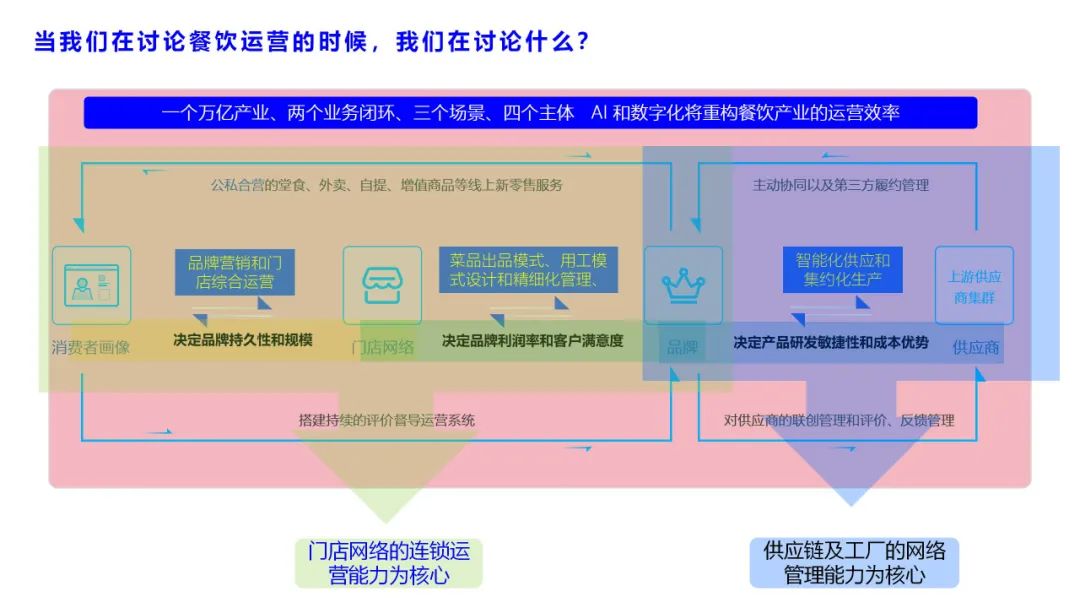 当我们在讨论餐饮运营的时候，我们在讨论什么？

一个万亿产业、两个业务闭环、三个场景、四个主体 AI 和数字化将重构餐饮产业的运营效率

公私合营的堂食、外卖、自提、增值商品等线上新零售服务

主动协同以及第三方履约管理

品牌营销和门店综合运营

菜品出品模式、用工模式设计和精细化管理、

智能化供应和集约化生产

上游供应商集群

消费者画像

决定品牌持久性和规模

门店网络

决定品牌利润率和客户满意度

品牌

决定产品研发敏捷性和成本优势

供应商

搭建持续的评价督导运营系统

对供应商的联创管理和评价、反馈管理

门店网络的连锁运营能力为核心

供应链及工厂的网络管理能力为核心